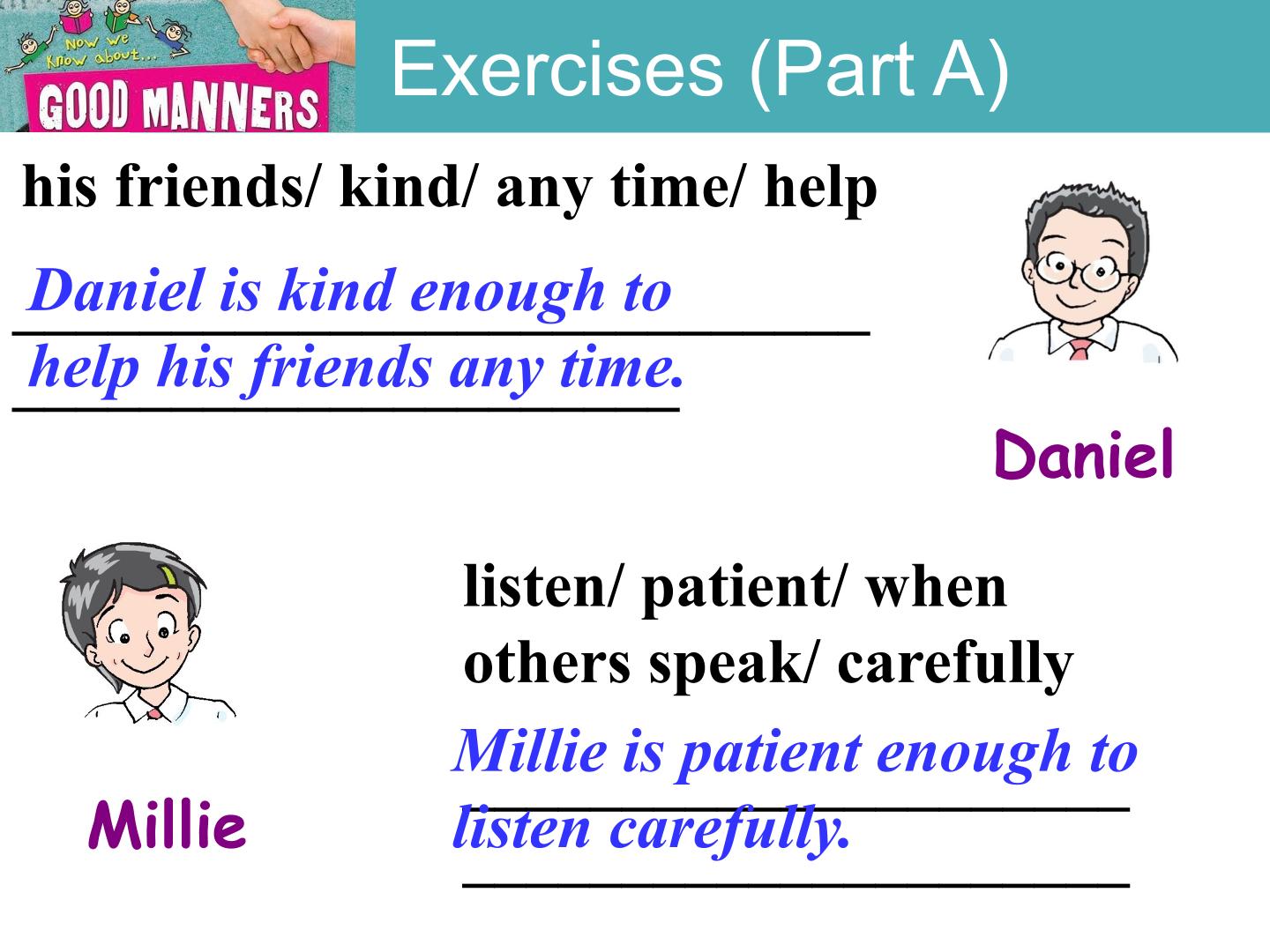 Now we Know about...
GOOD MANNERS

Exercises (Part A)

his friends/ kind/ any time/ help

Daniel is kind enough to
help his friends any time.

Daniel

listen/ patient/ when others speak/ carefully

Millie is patient enough to
listen carefully.

Millie